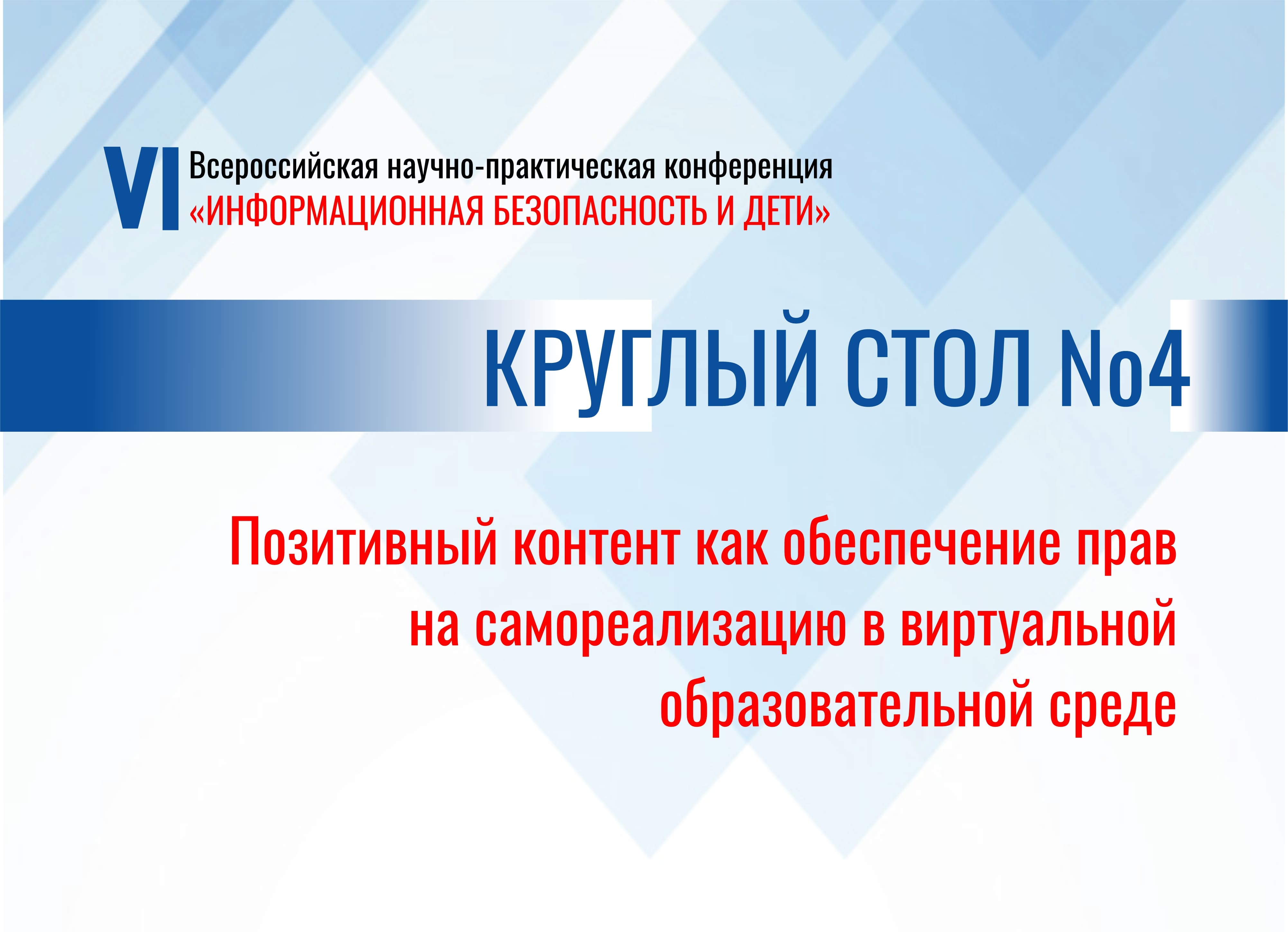 VI Всероссийская научно-практическая конференция «ИНФОРМАЦИОННАЯ БЕЗОПАСНОСТЬ И ДЕТИ»

КРУГЛЫЙ СТОЛ №4

Позитивный контент как обеспечение прав на самореализацию в виртуальной образовательной среде